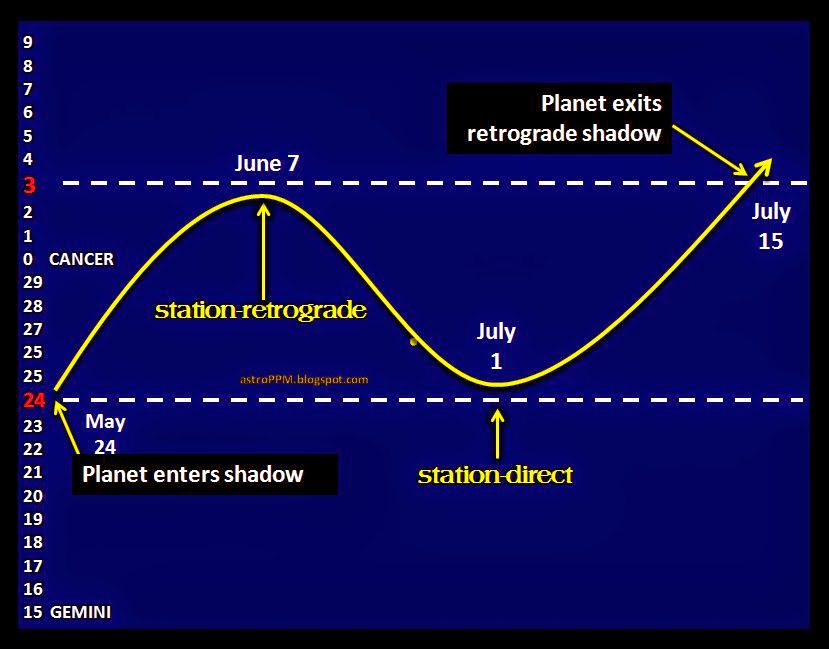 9
8
7
6
5
4
3
2
1
0 CANCER
29
28
27
25
25
24
23
22
21
20
19
18
17
16
15 GEMINI

Planet exits retrograde shadow

June 7

July 15

station-retrograde

July 1

astroPPM.blogspot.com

May 24

Planet enters shadow

station-direct